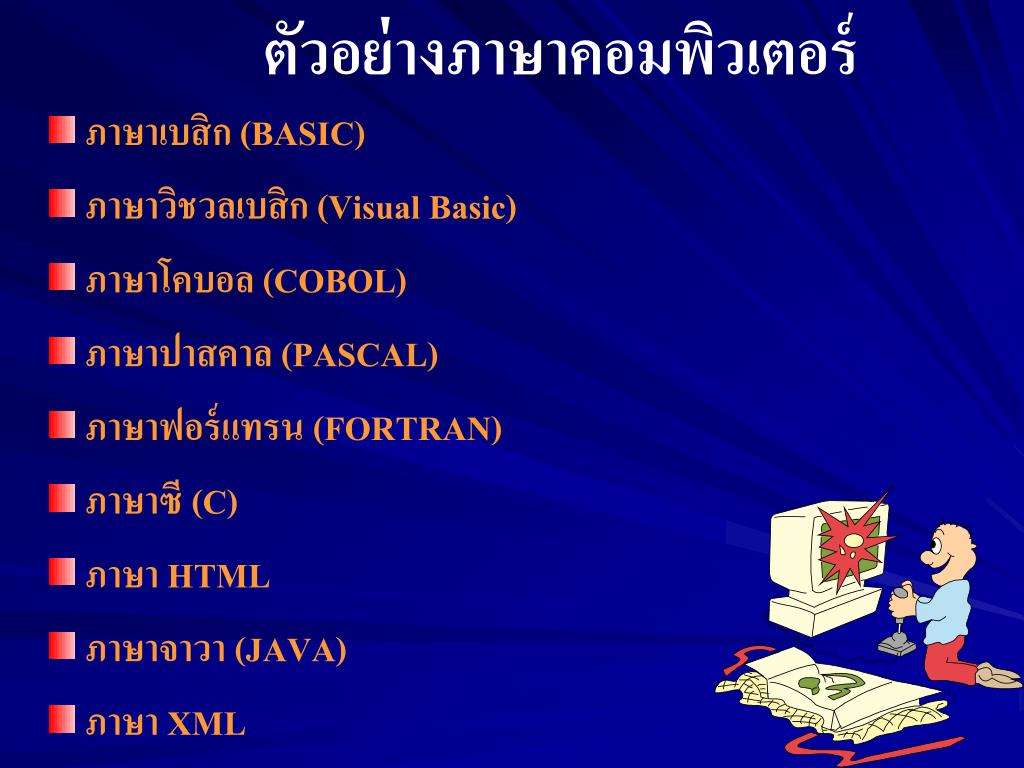 ตัวอย่างภาษาคอมพิวเตอร์

ภาษาเบสิก (BASIC)

ภาษาวิชวลเบสิก (Visual Basic)

ภาษาโคบอล (COBOL)

ภาษาปาสคาล (PASCAL)

ภาษาฟอร์แทรน (FORTRAN)

ภาษาซี (C)

ภาษา HTML

ภาษาจาวา (JAVA)

ภาษา XML